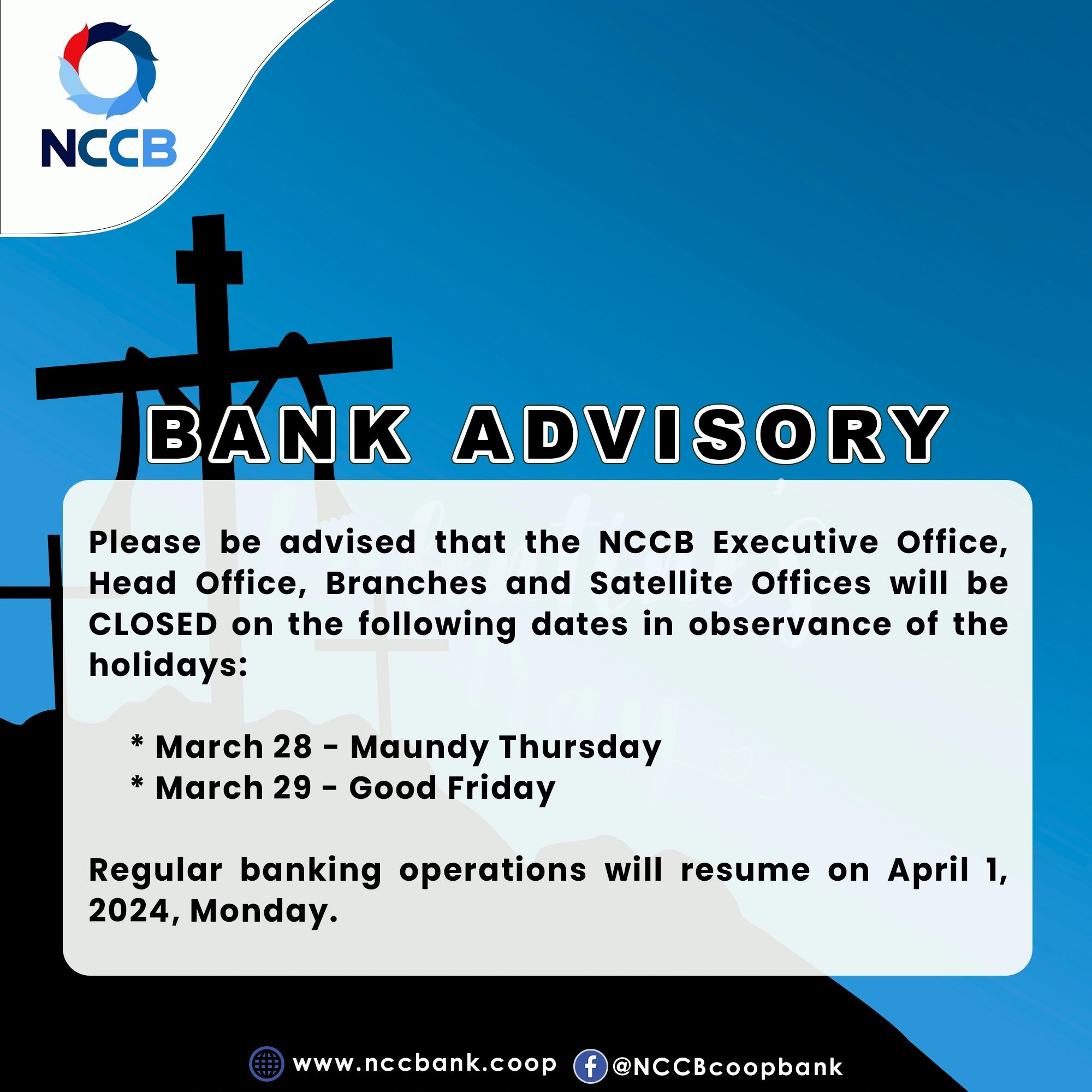 NCCB

BANK ADVISORY

Please be advised that the NCCB Executive Office, Head Office, Branches and Satellite Offices will be CLOSED on the following dates in observance of the holidays:

* March 28 - Maundy Thursday
* March 29 - Good Friday

Regular banking operations will resume on April 1, 2024, Monday.

www.nccbank.coop @NCCBcoopbank